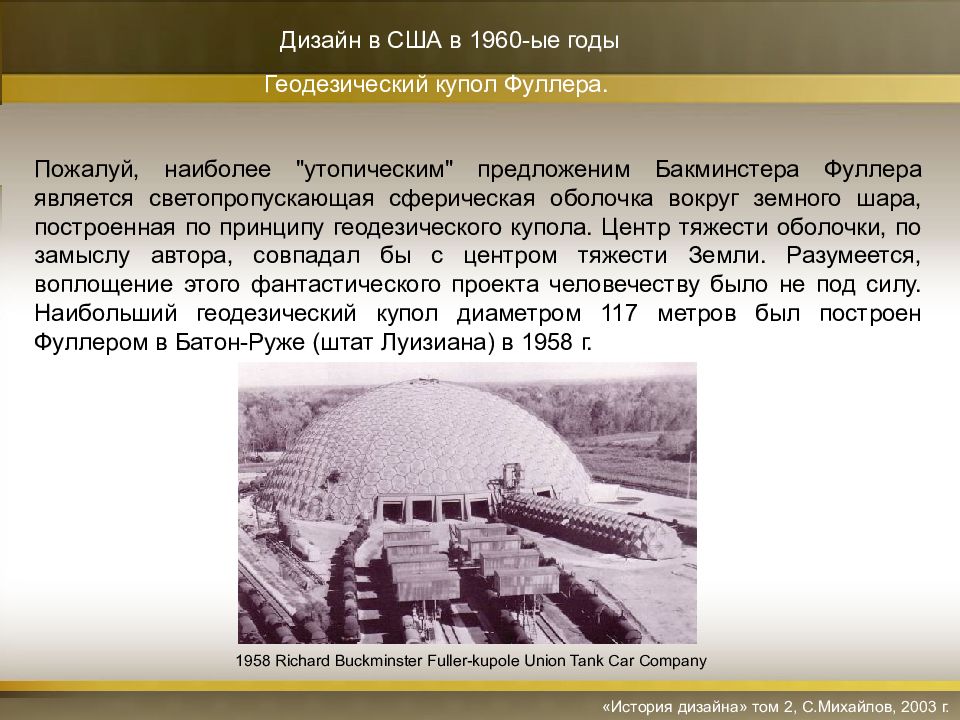 Дизайн в США в 1960-ые годы

Геодезический купол Фуллера.

Пожалуй, наиболее "утопическим" предложеним Бакминстера Фуллера является светопропускающая сферическая оболочка вокруг земного шара, построенная по принципу геодезического купола. Центр тяжести оболочки, по замыслу автора, совпадал бы с центром тяжести Земли. Разумеется, воплощение этого фантастического проекта человечеству было не под силу. Наибольший геодезический купол диаметром 117 метров был построен Фуллером в Батон-Руже (штат Луизиана) в 1958 г.

1958 Richard Buckminster Fuller-kupole Union Tank Car Company

«История дизайна» том 2, С.Михайлов, 2003 г.